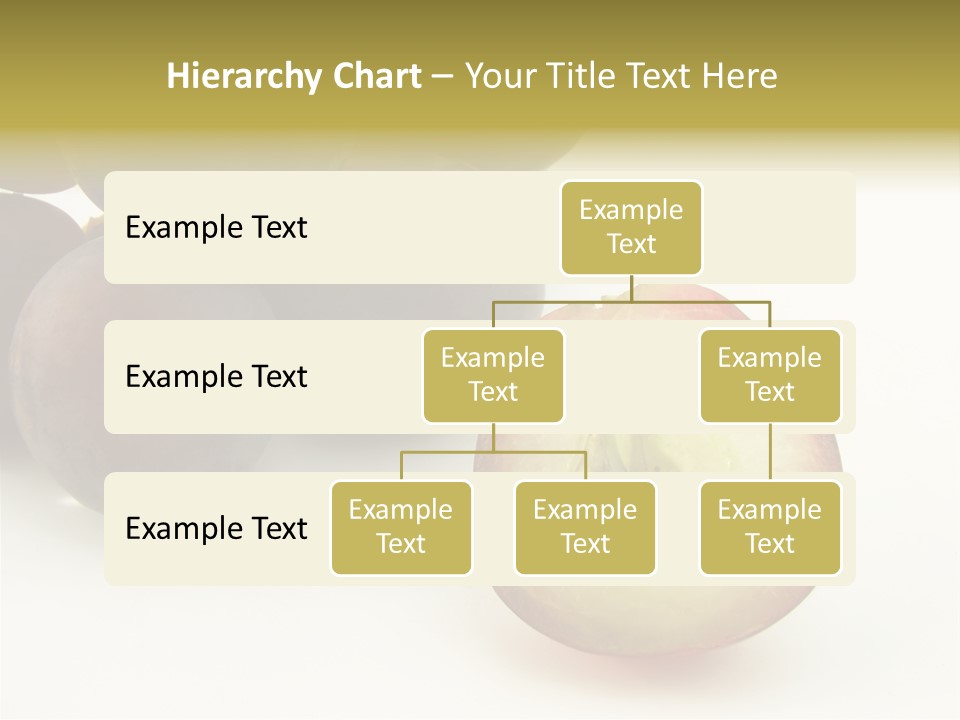 Hierarchy Chart – Your Title Text Here

Example Text

Example Text

Example Text

Example Text

Example Text

Example Text

Example Text

Example Text

Example Text